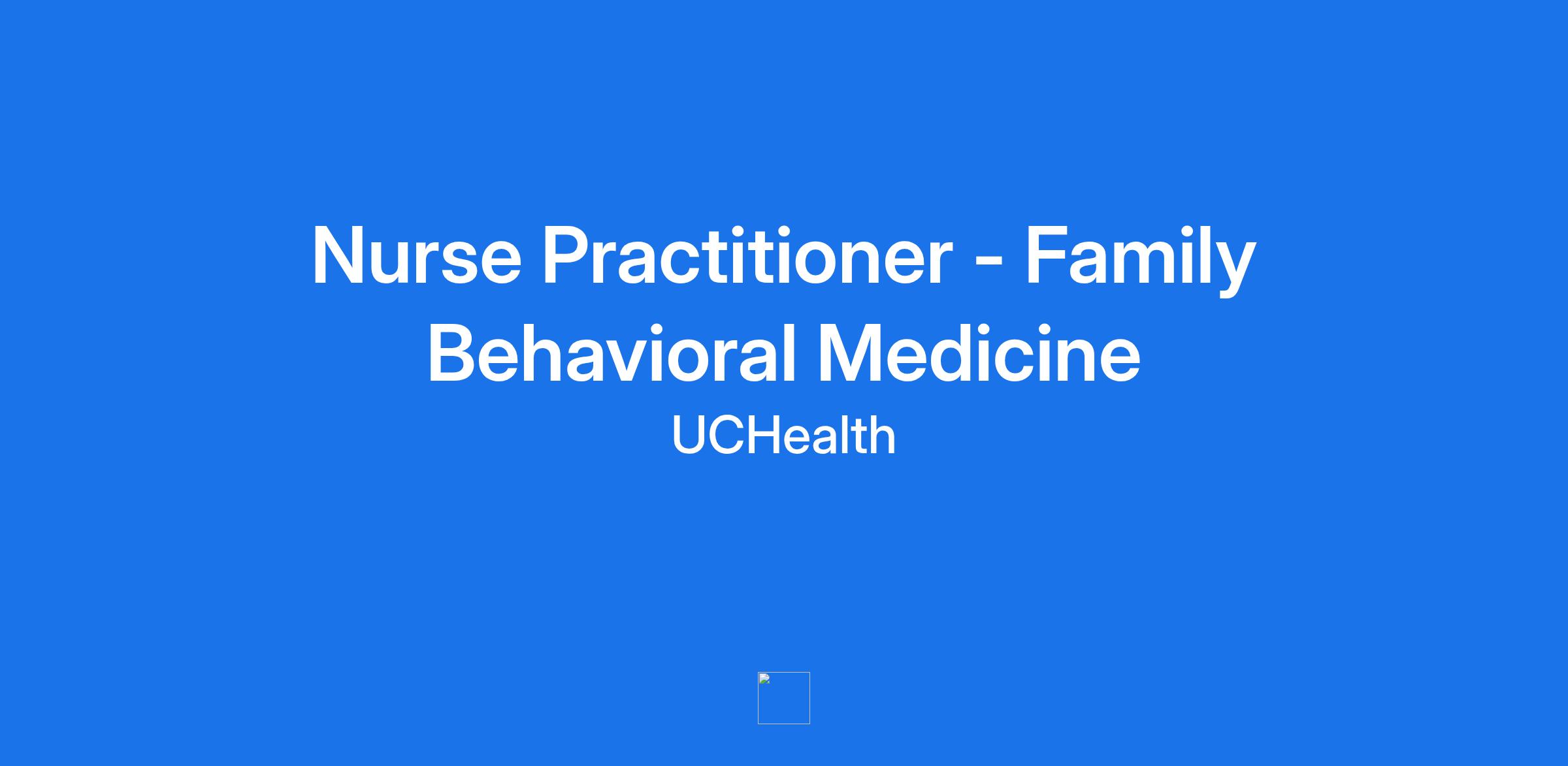 Nurse Practitioner - Family Behavioral Medicine

UCHealth